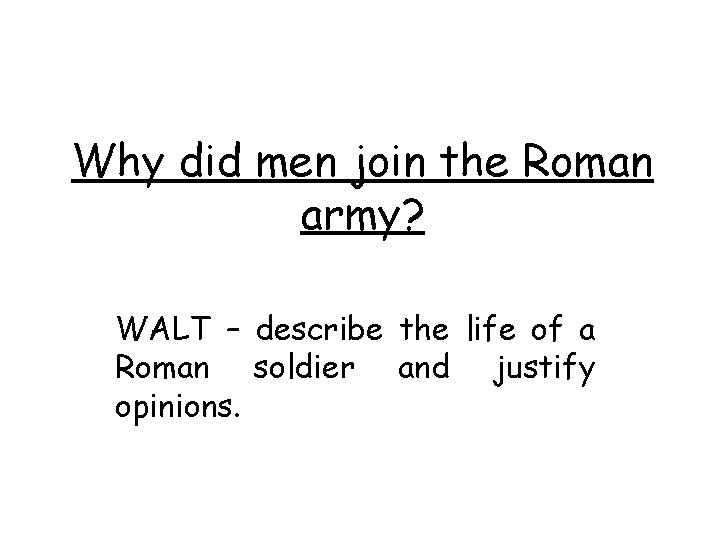 Why did men join the Roman army?

WALT – describe the life of a Roman soldier and justify opinions.